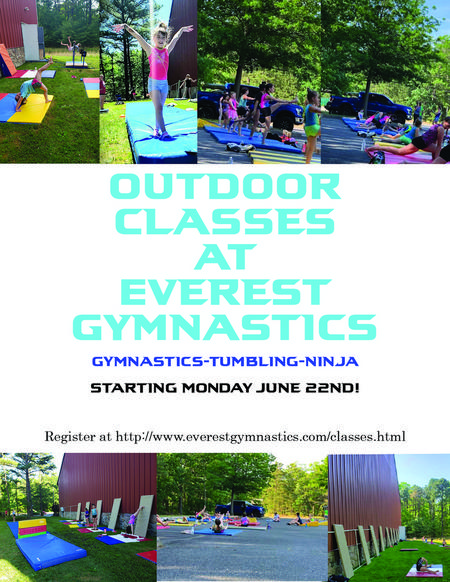 OUTDOOR CLASSES AT EVEREST GYMNASTICS

GYMNASTICS-TUMBLING-NINJA

STARTING MONDAY JUNE 22ND!

Register at http://www.everestgymnastics.com/classes.html